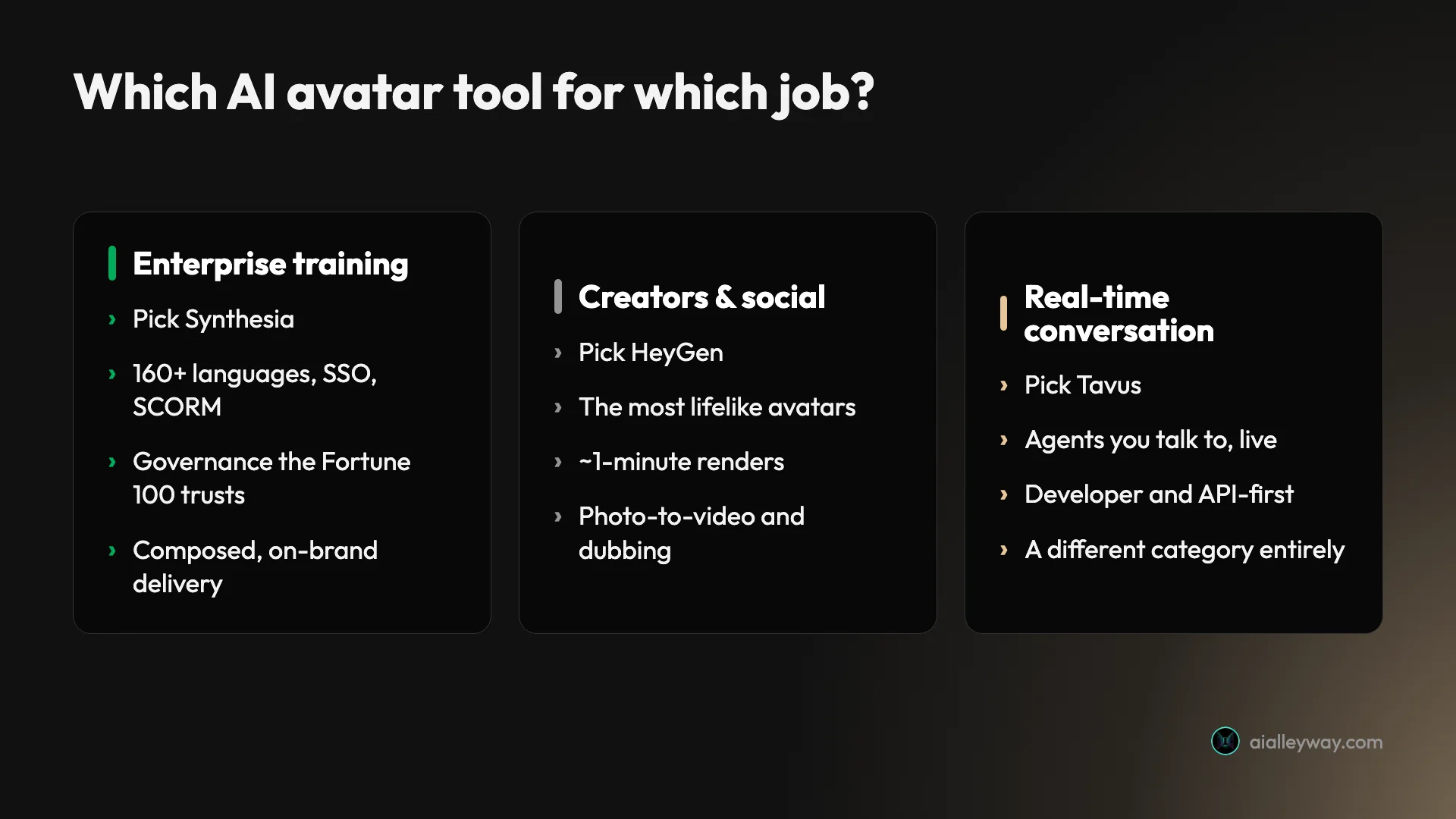 Which AI avatar tool for which job?

Enterprise training

› Pick Synthesia

› 160+ languages, SSO, SCORM

› Governance the Fortune 100 trusts

› Composed, on-brand delivery

Creators & social

› Pick HeyGen

› The most lifelike avatars

› ~1-minute renders

› Photo-to-video and dubbing

Real-time conversation

› Pick Tavus

› Agents you talk to, live

› Developer and API-first

› A different category entirely

aialleyway.com